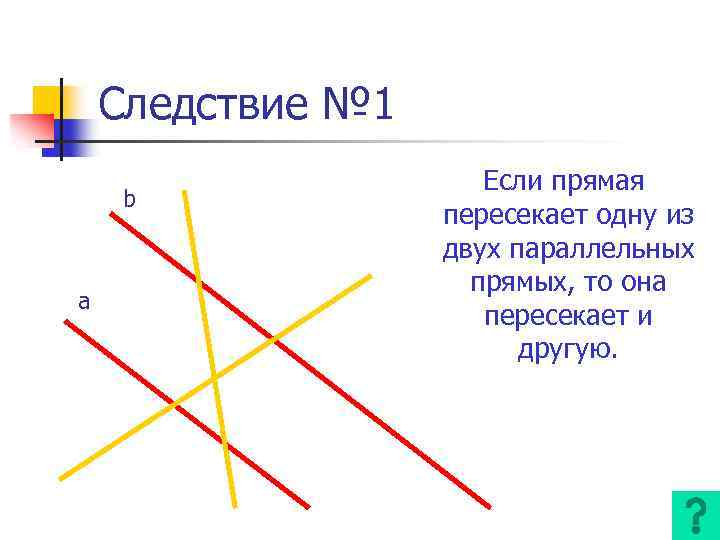 Следствие №1

b

a

Если прямая пересекает одну из двух параллельных прямых, то она пересекает и другую.

?